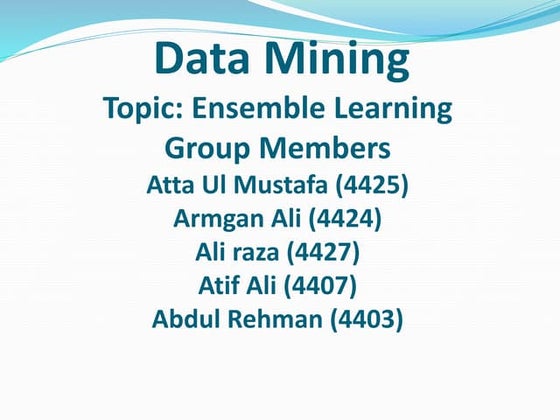 Data Mining
Topic: Ensemble Learning
Group Members
Atta Ul Mustafa (4425)
Armgan Ali (4424)
Ali raza (4427)
Atif Ali (4407)
Abdul Rehman (4403)